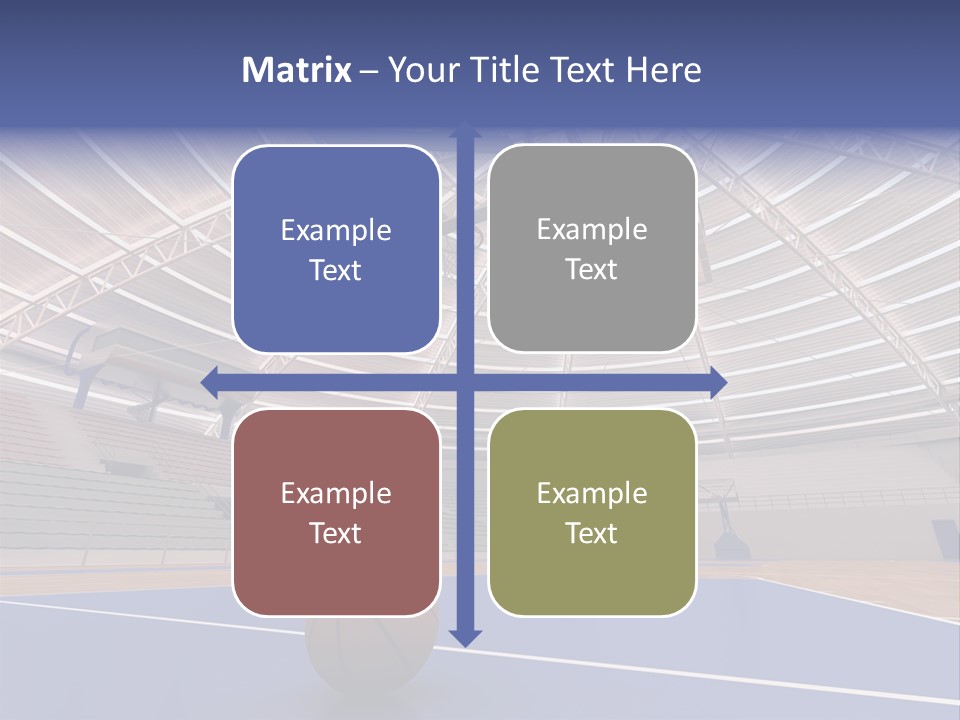 Matrix – Your Title Text Here

Example Text

Example Text

Example Text

Example Text